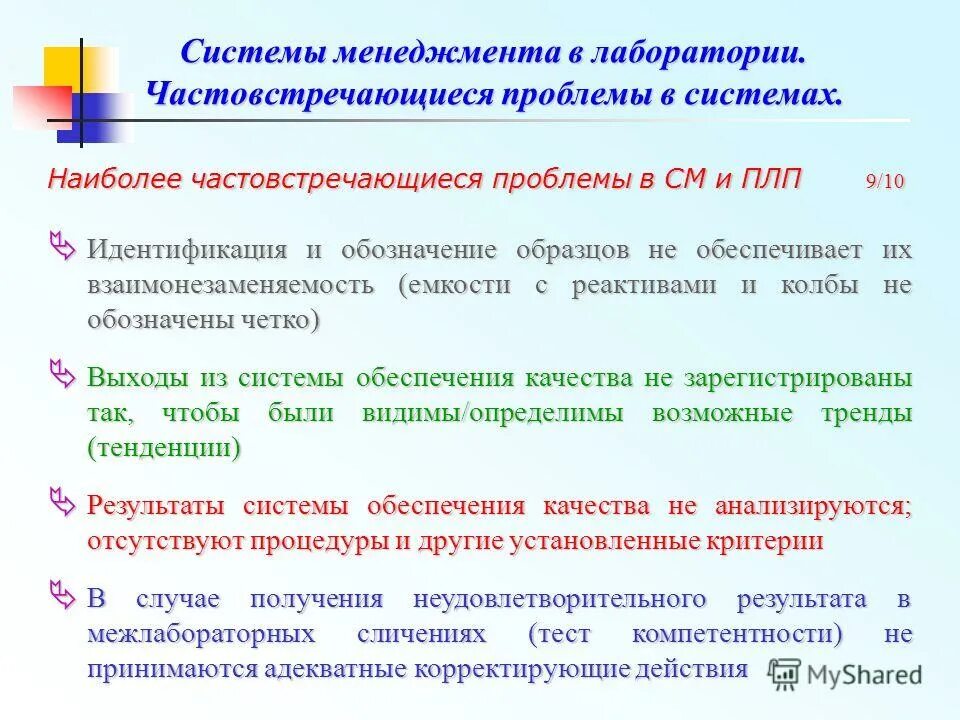 Системы менеджмента в лаборатории. Частовстречающиеся проблемы в системах.

Наиболее частовстречающиеся проблемы в СМ и ПЛП 9/10

Идентификация и обозначение образцов не обеспечивает их взаимонезаменяемость (емкости с реактивами и колбы не обозначены четко)

Выходы из системы обеспечения качества не зарегистрированы так, чтобы были видимы/определимы возможные тренды (тенденции)

Результаты системы обеспечения качества не анализируются; отсутствуют процедуры и другие установленные критерии

В случае получения неудовлетворительного результата в межлабораторных сличениях (тест компетентности) не принимаются адекватные корректирующие действия

MyShared